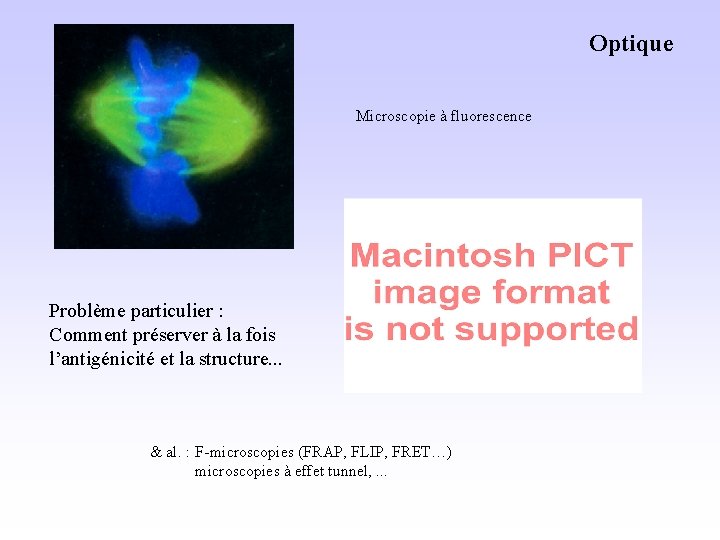 Optique

Microscopie à fluorescence

Macintosh PICT image format is not supported

Problème particulier :
Comment préserver à la fois l'antigénicité et la structure...

& al. : F-microscopies (FRAP, FLIP, FRET…)
microscopies à effet tunnel, ...